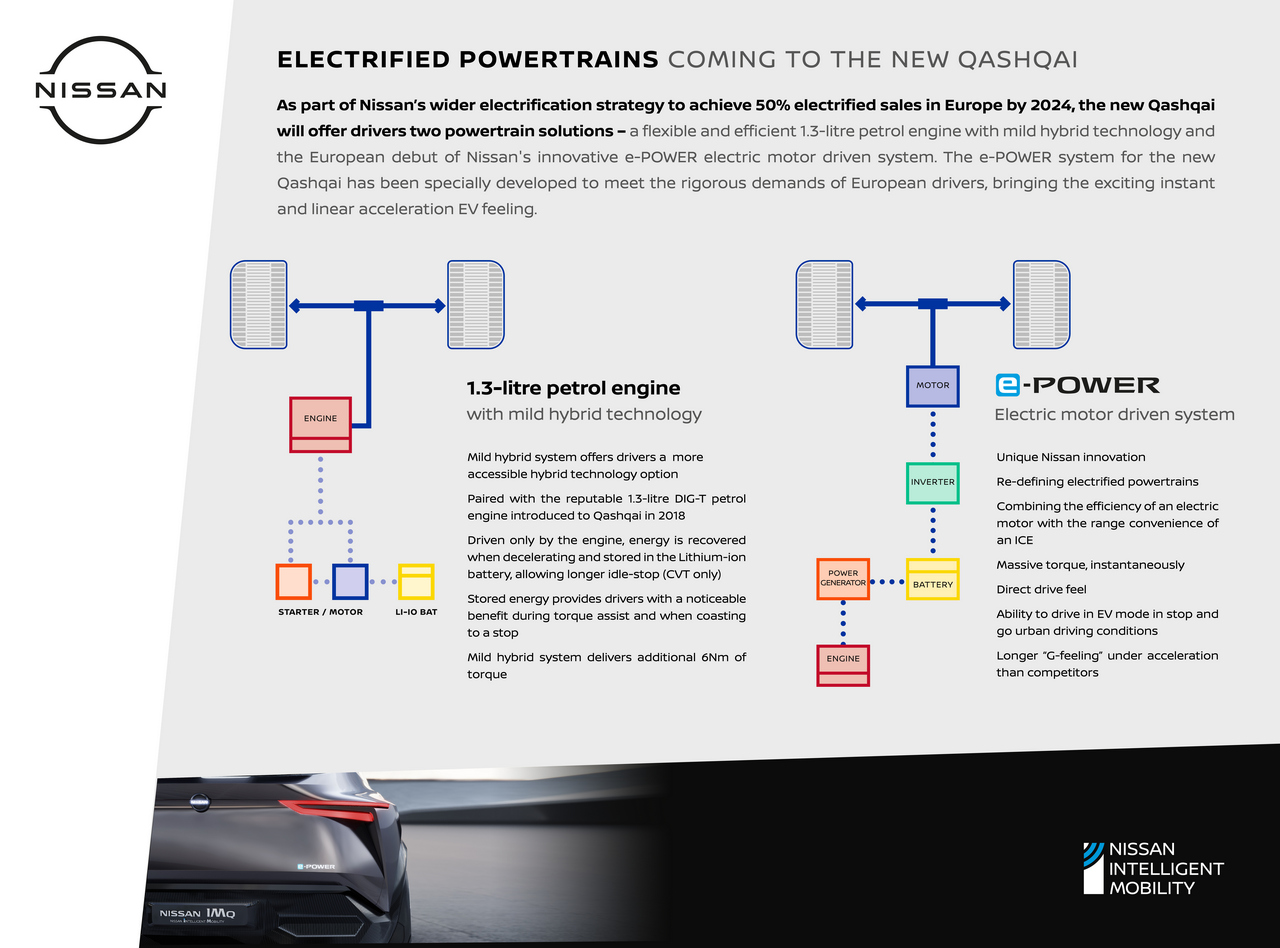 NISSAN

ELECTRIFIED POWERTRAINS COMING TO THE NEW QASHQAI

As part of Nissan's wider electrification strategy to achieve 50% electrified sales in Europe by 2024, the new Qashqai will offer drivers two powertrain solutions – a flexible and efficient 1.3-litre petrol engine with mild hybrid technology and the European debut of Nissan's innovative e-POWER electric motor driven system. The e-POWER system for the new Qashqai has been specially developed to meet the rigorous demands of European drivers, bringing the exciting instant and linear acceleration EV feeling.

ENGINE

STARTER / MOTOR

LI-IO BAT

1.3-litre petrol engine
with mild hybrid technology

Mild hybrid system offers drivers a more accessible hybrid technology option

Paired with the reputable 1.3-litre DIG-T petrol engine introduced to Qashqai in 2018

Driven only by the engine, energy is recovered when decelerating and stored in the Lithium-ion battery, allowing longer idle-stop (CVT only)

Stored energy provides drivers with a noticeable benefit during torque assist and when coasting to a stop

Mild hybrid system delivers additional 6Nm of torque

MOTOR

INVERTER

POWER GENERATOR

BATTERY

ENGINE

e-POWER
Electric motor driven system

Unique Nissan innovation

Re-defining electrified powertrains

Combining the efficiency of an electric motor with the range convenience of an ICE

Massive torque, instantaneously

Direct drive feel

Ability to drive in EV mode in stop and go urban driving conditions

Longer "G-feeling" under acceleration than competitors

e-POWER

NISSAN IMQ
NISSAN INTELLIGENT MOBILITY

NISSAN
INTELLIGENT
MOBILITY